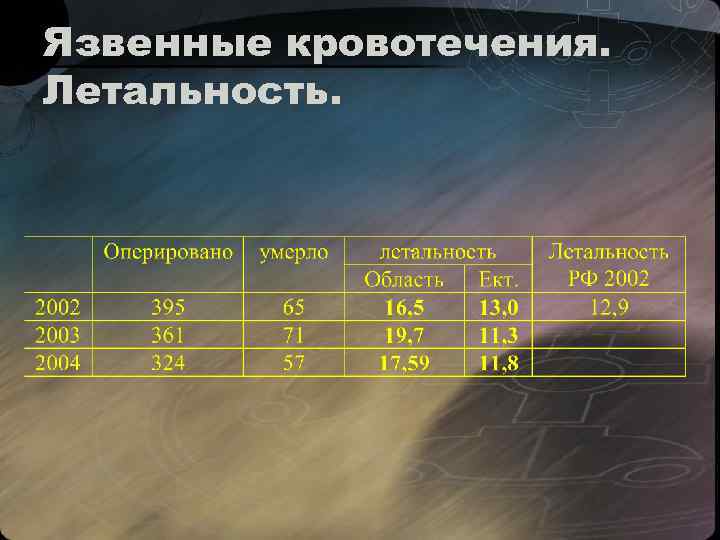 Язвенные кровотечения. Летальность.

| | Оперировано | умерло | летальность Область | летальность Ект. | Летальность РФ 2002 |
|---|---|---|---|---|---|
| 2002 | 395 | 65 | 16,5 | 13,0 | 12,9 |
| 2003 | 361 | 71 | 19,7 | 11,3 | |
| 2004 | 324 | 57 | 17,59 | 11,8 | |